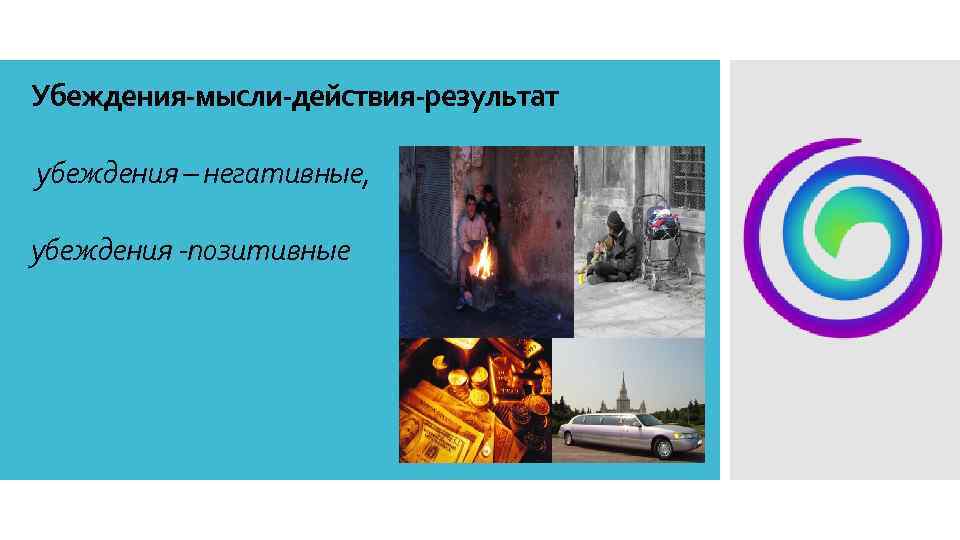 Убеждения-мысли-действия-результат

убеждения – негативные,

убеждения -позитивные